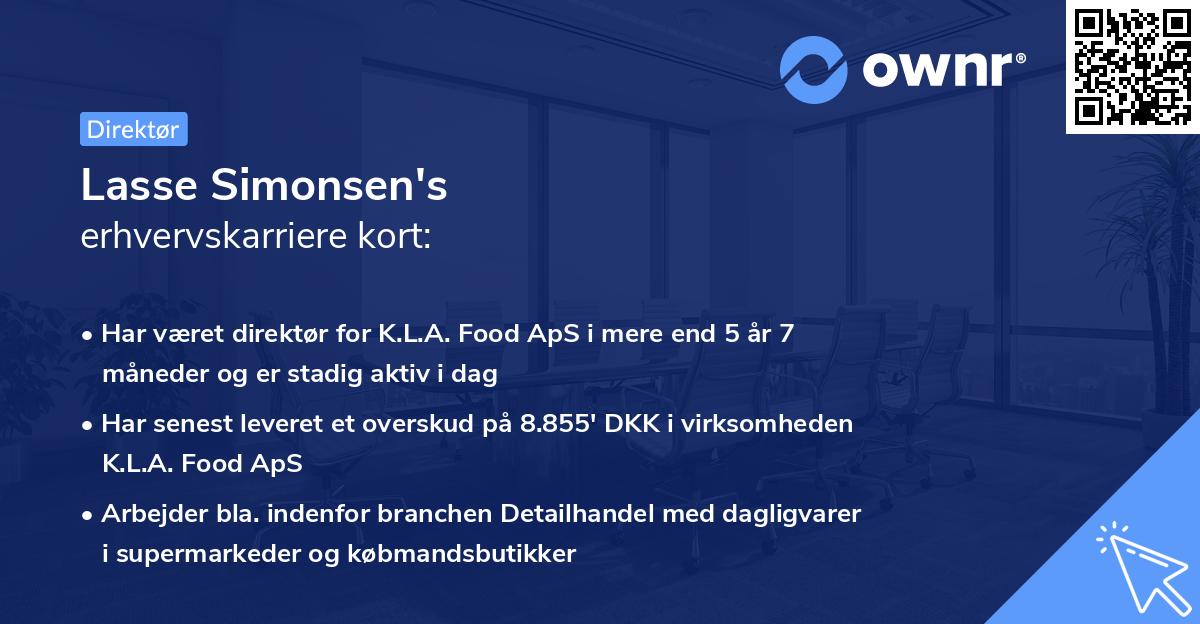 ownr®

Direktør

Lasse Simonsen's
erhvervskarriere kort:

• Har været direktør for K.L.A. Food ApS i mere end 5 år 7 måneder og er stadig aktiv i dag

• Har senest leveret et overskud på 8.855' DKK i virksomheden K.L.A. Food ApS

• Arbejder bla. indenfor branchen Detailhandel med dagligvarer i supermarkeder og købmandsbutikker